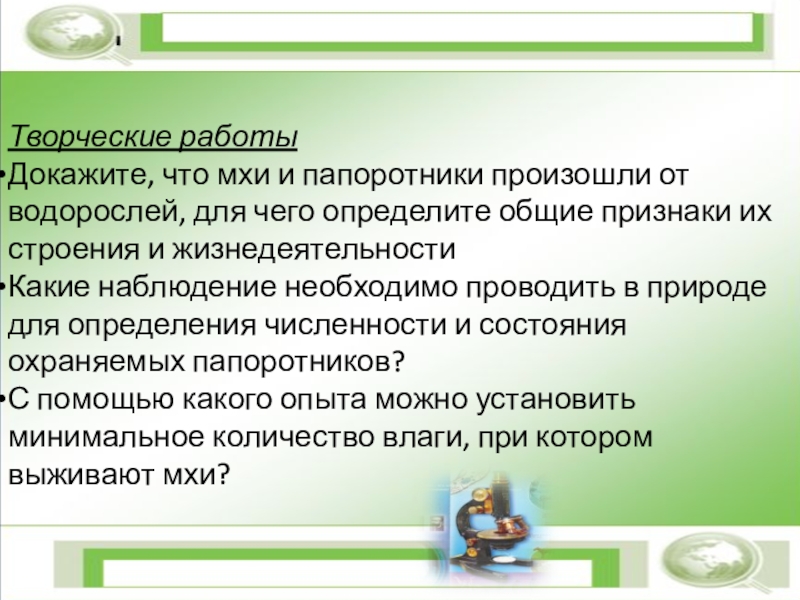 Творческие работы

•Докажите, что мхи и папоротники произошли от водорослей, для чего определите общие признаки их строения и жизнедеятельности

•Какие наблюдение необходимо проводить в природе для определения численности и состояния охраняемых папоротников?

•С помощью какого опыта можно установить минимальное количество влаги, при котором выживают мхи?